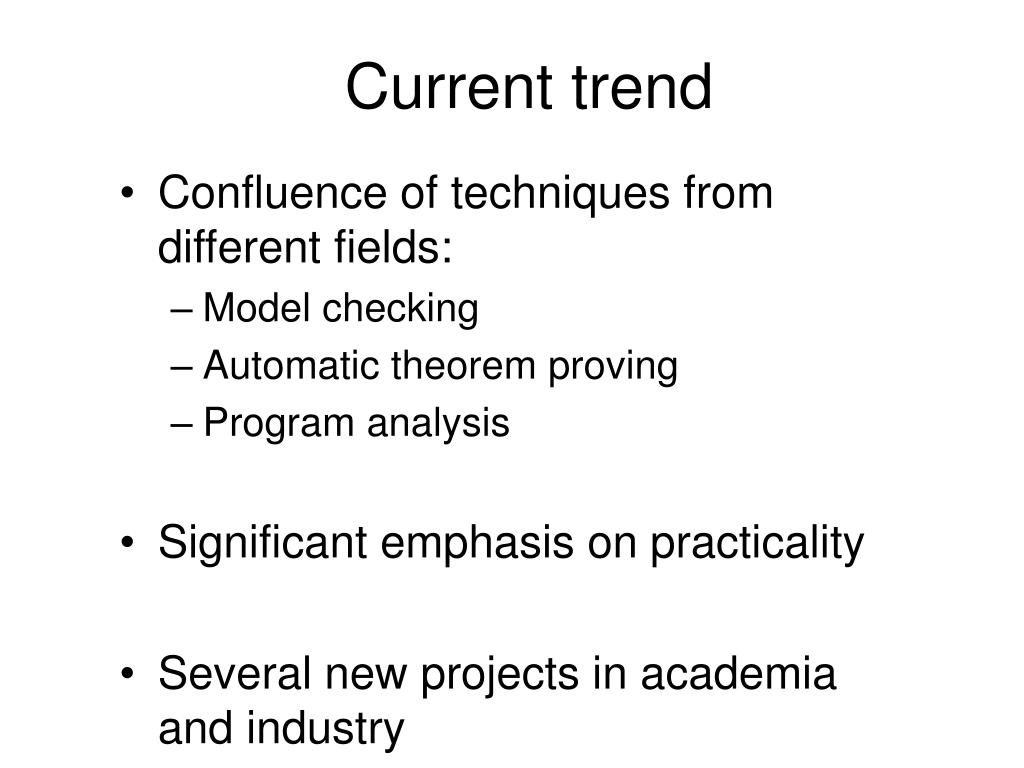 Current trend

• Confluence of techniques from different fields:
– Model checking
– Automatic theorem proving
– Program analysis

• Significant emphasis on practicality

• Several new projects in academia and industry